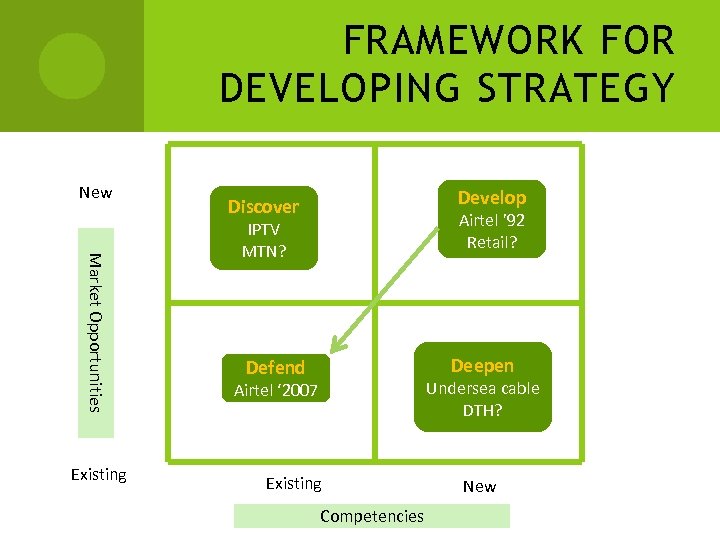 FRAMEWORK FOR DEVELOPING STRATEGY

New

Market Opportunities

Existing

Discover
IPTV
MTN?

Develop
Airtel '92
Retail?

Defend
Airtel '2007

Deepen
Undersea cable
DTH?

Existing

New

Competencies